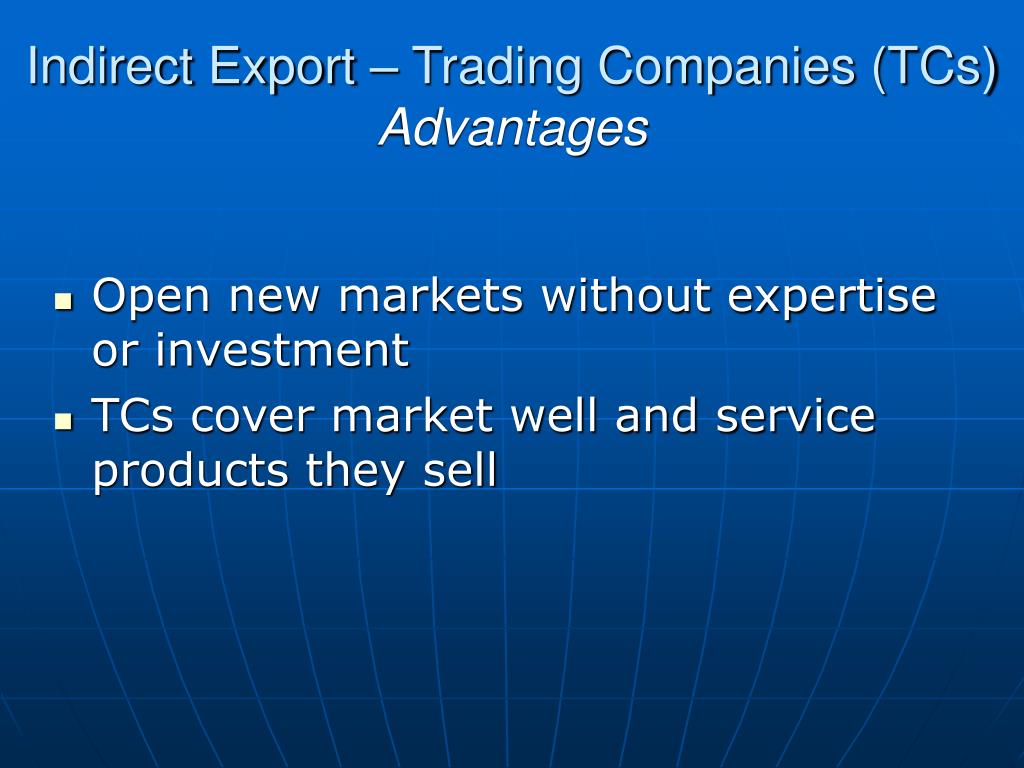 Indirect Export – Trading Companies (TCs)
Advantages

- Open new markets without expertise or investment
- TCs cover market well and service products they sell